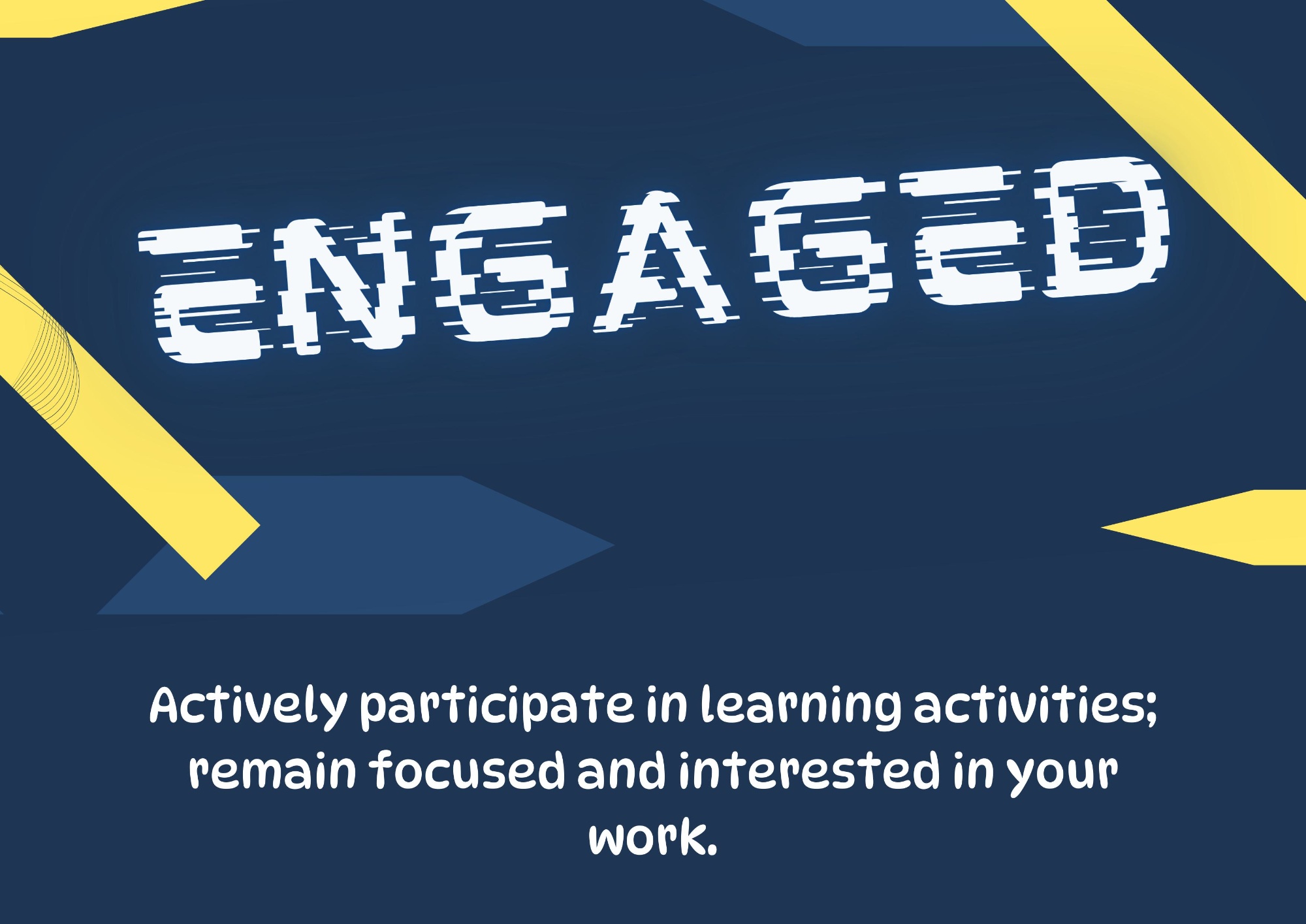 ENGAGED

Actively participate in learning activities; remain focused and interested in your work.